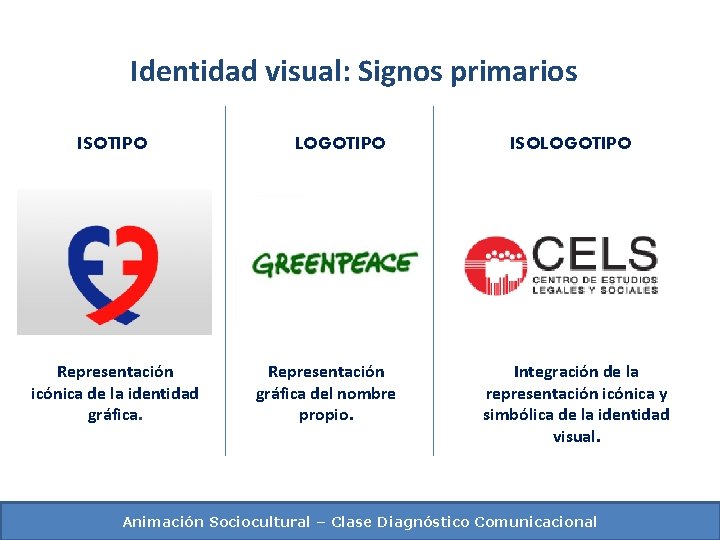 Identidad visual: Signos primarios

ISOTIPO

Representación icónica de la identidad gráfica.

LOGOTIPO

GREENPEACE

Representación gráfica del nombre propio.

ISOLOGOTIPO

CELS
CENTRO DE ESTUDIOS LEGALES Y SOCIALES

Integración de la representación icónica y simbólica de la identidad visual.

Animación Sociocultural – Clase Diagnóstico Comunicacional